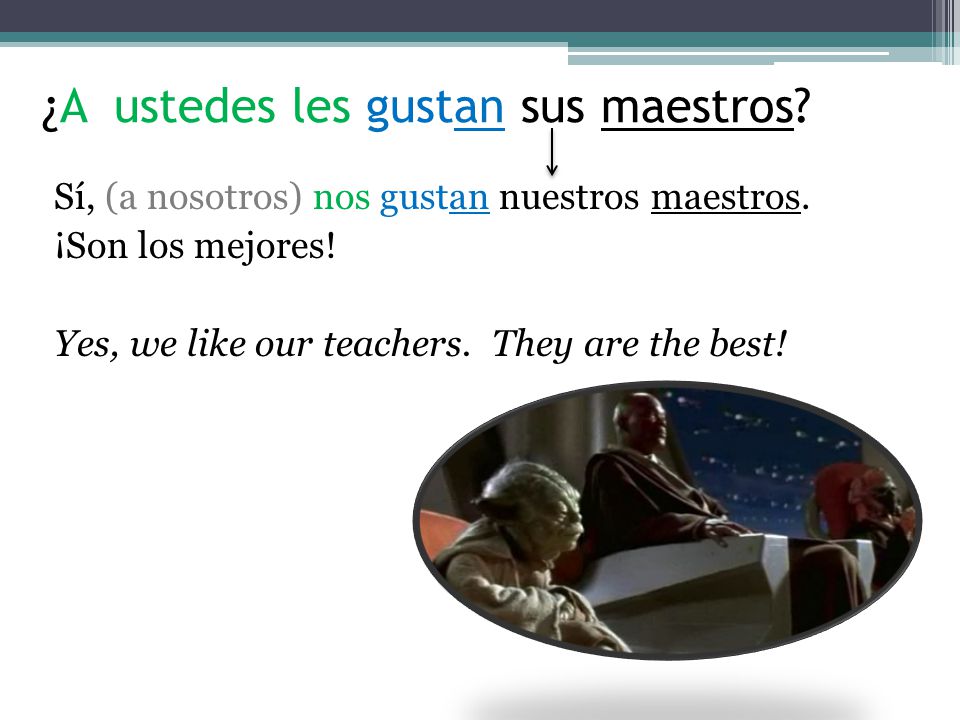 ¿A ustedes les gustan sus maestros?

Sí, (a nosotros) nos gustan nuestros maestros. ¡Son los mejores!

Yes, we like our teachers. They are the best!